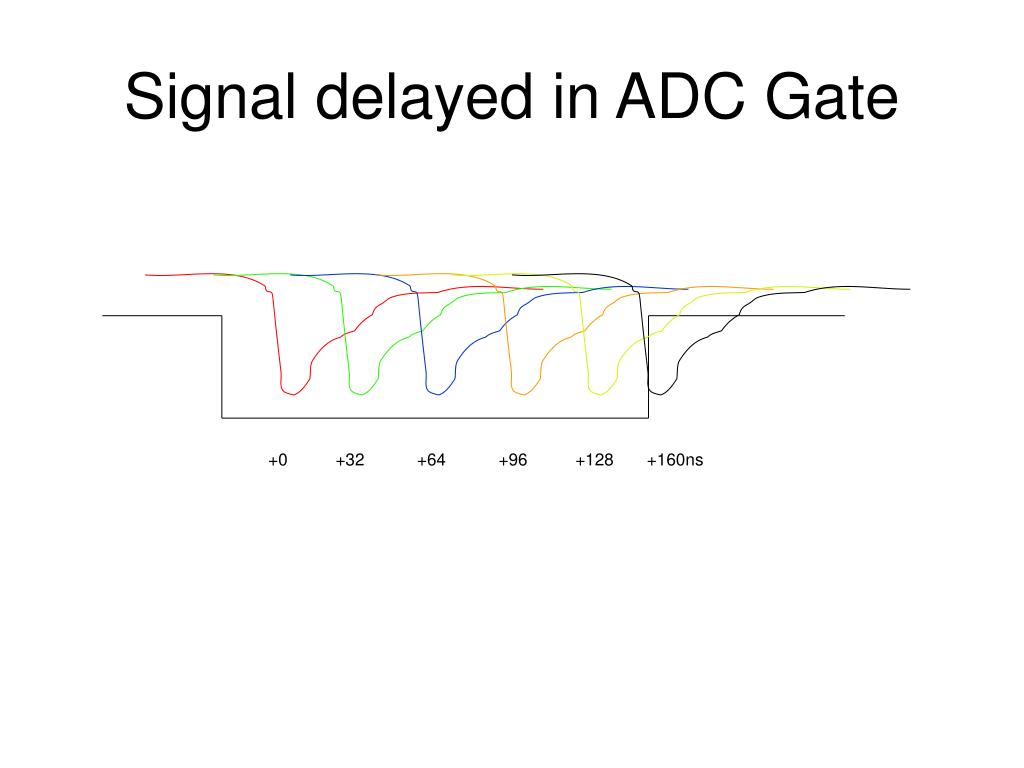 Signal delayed in ADC Gate

+0 +32 +64 +96 +128 +160ns